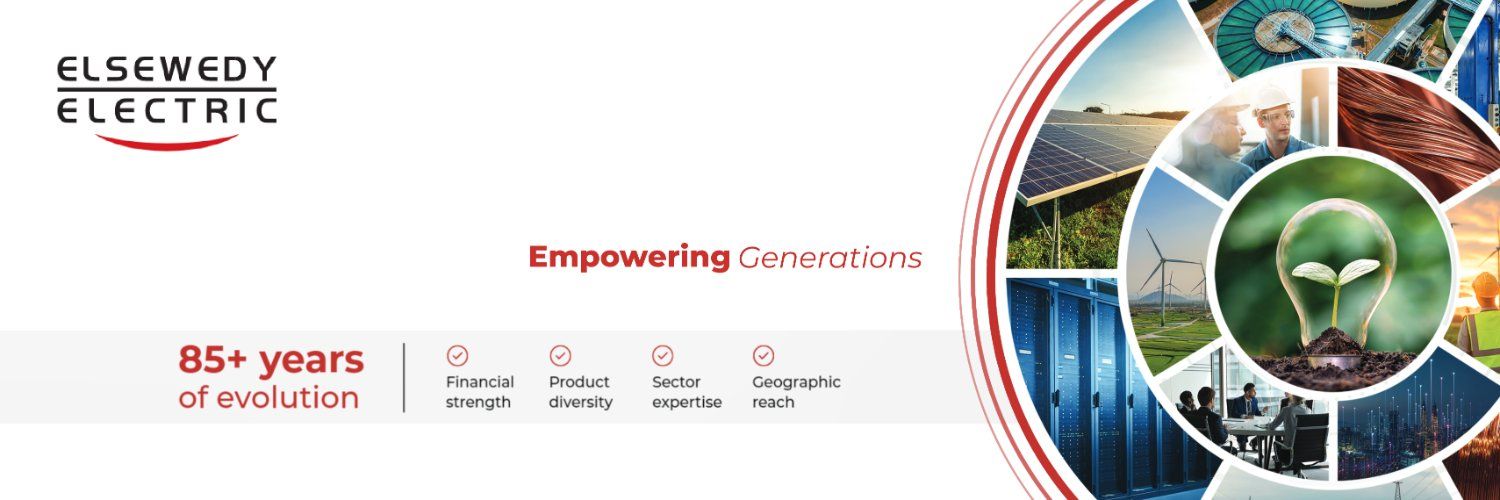 ELSEWEDY
ELECTRIC

Empowering Generations

85+ years
of evolution

Financial strength

Product diversity

Sector expertise

Geographic reach